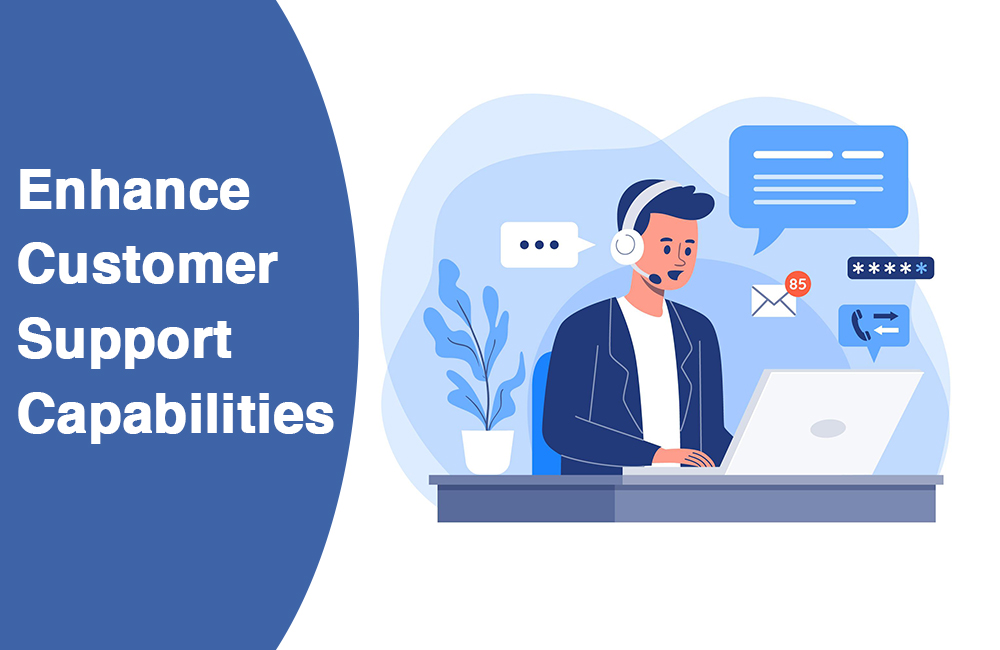 Enhance Customer Support Capabilities

85

*****